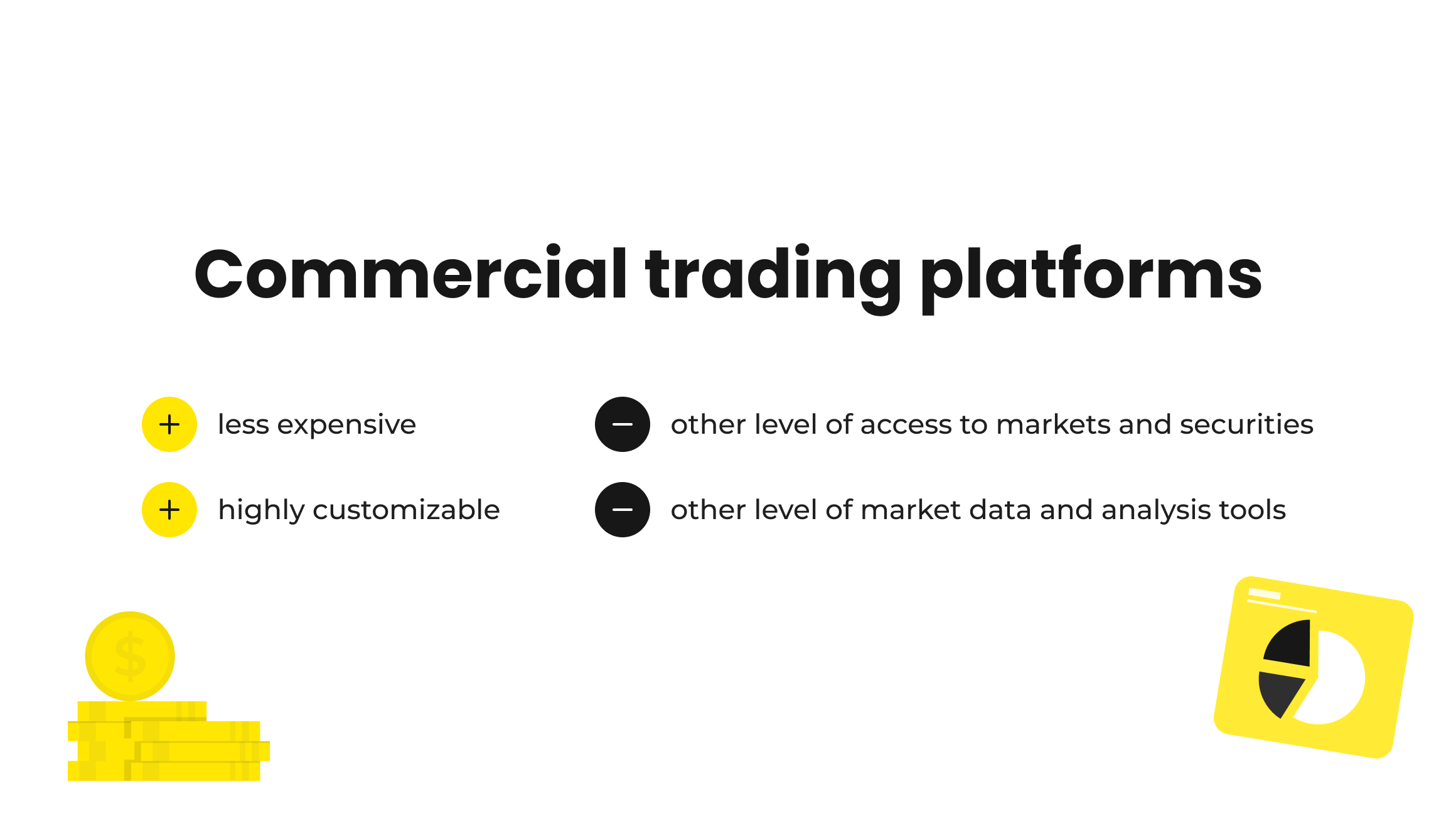 Commercial trading platforms

+ less expensive

+ highly customizable

− other level of access to markets and securities

− other level of market data and analysis tools

$